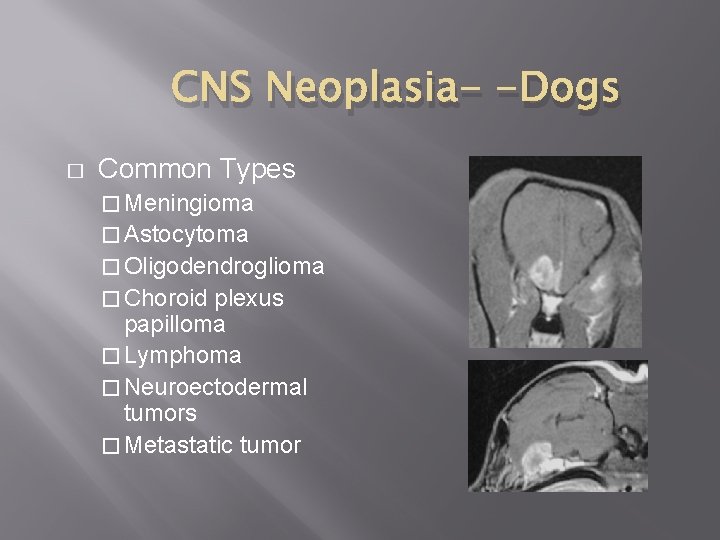 CNS Neoplasia- -Dogs

□ Common Types
□ Meningioma
□ Astocytoma
□ Oligodendroglioma
□ Choroid plexus papilloma
□ Lymphoma
□ Neuroectodermal tumors
□ Metastatic tumor